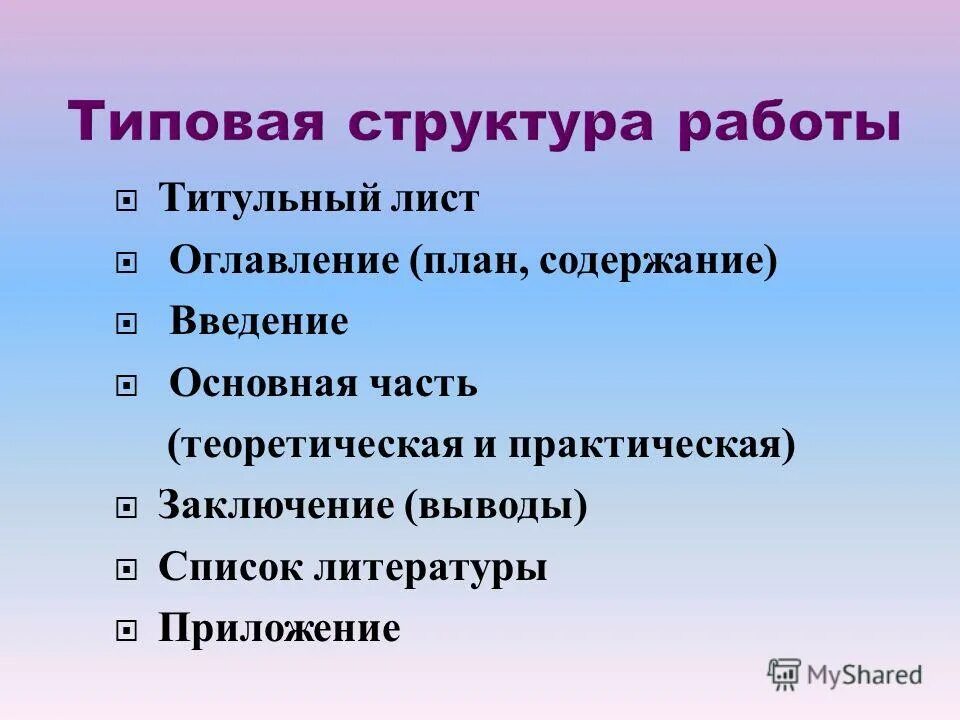 Типовая структура работы

Титульный лист

Оглавление (план, содержание)

Введение

Основная часть (теоретическая и практическая)

Заключение (выводы)

Список литературы

Приложение

MyShared